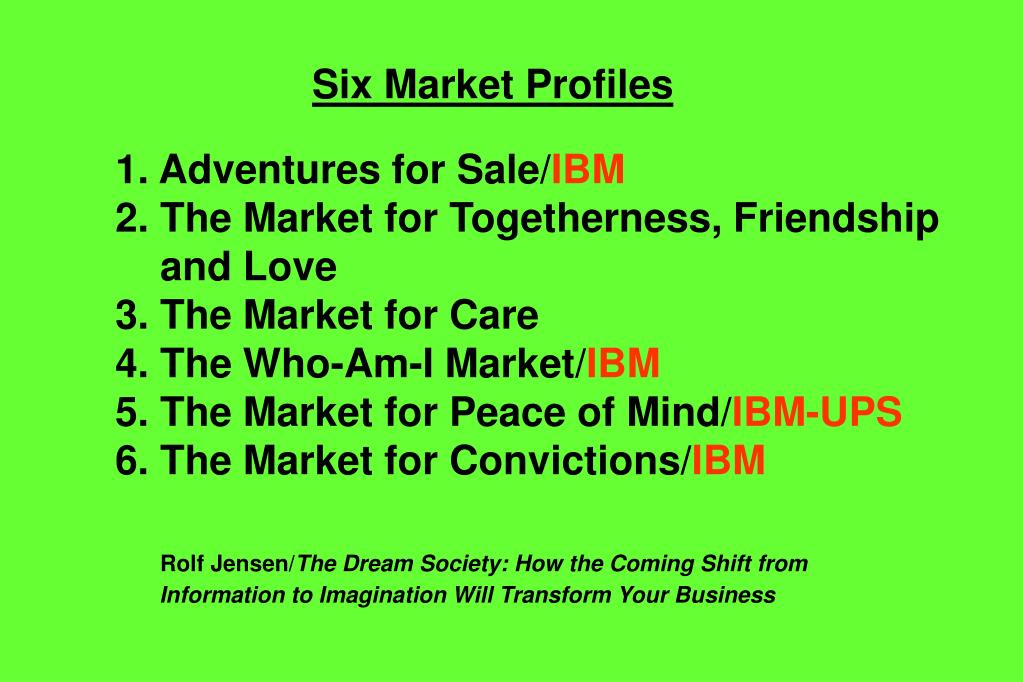 Six Market Profiles

1. Adventures for Sale/IBM
2. The Market for Togetherness, Friendship and Love
3. The Market for Care
4. The Who-Am-I Market/IBM
5. The Market for Peace of Mind/IBM-UPS
6. The Market for Convictions/IBM

Rolf Jensen/The Dream Society: How the Coming Shift from Information to Imagination Will Transform Your Business